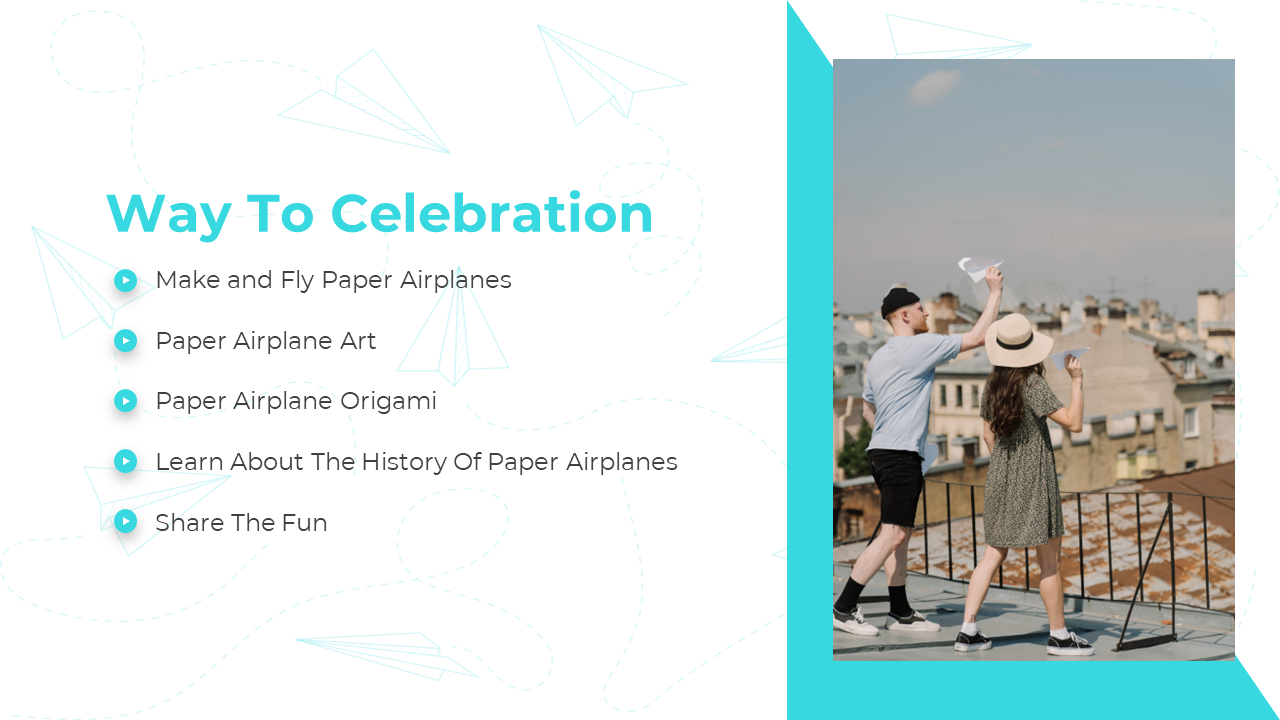 Way To Celebration

Make and Fly Paper Airplanes

Paper Airplane Art

Paper Airplane Origami

Learn About The History Of Paper Airplanes

Share The Fun